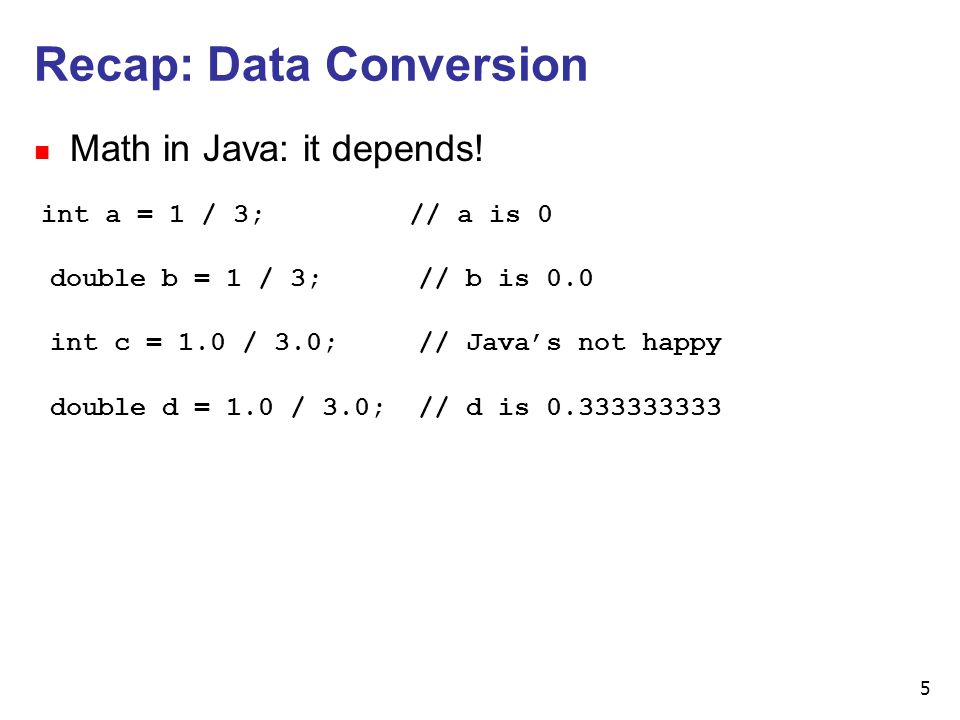 Recap: Data Conversion

Math in Java: it depends!

int a = 1 / 3; // a is 0

double b = 1 / 3; // b is 0.0

int c = 1.0 / 3.0; // Java's not happy

double d = 1.0 / 3.0; // d is 0.333333333

5